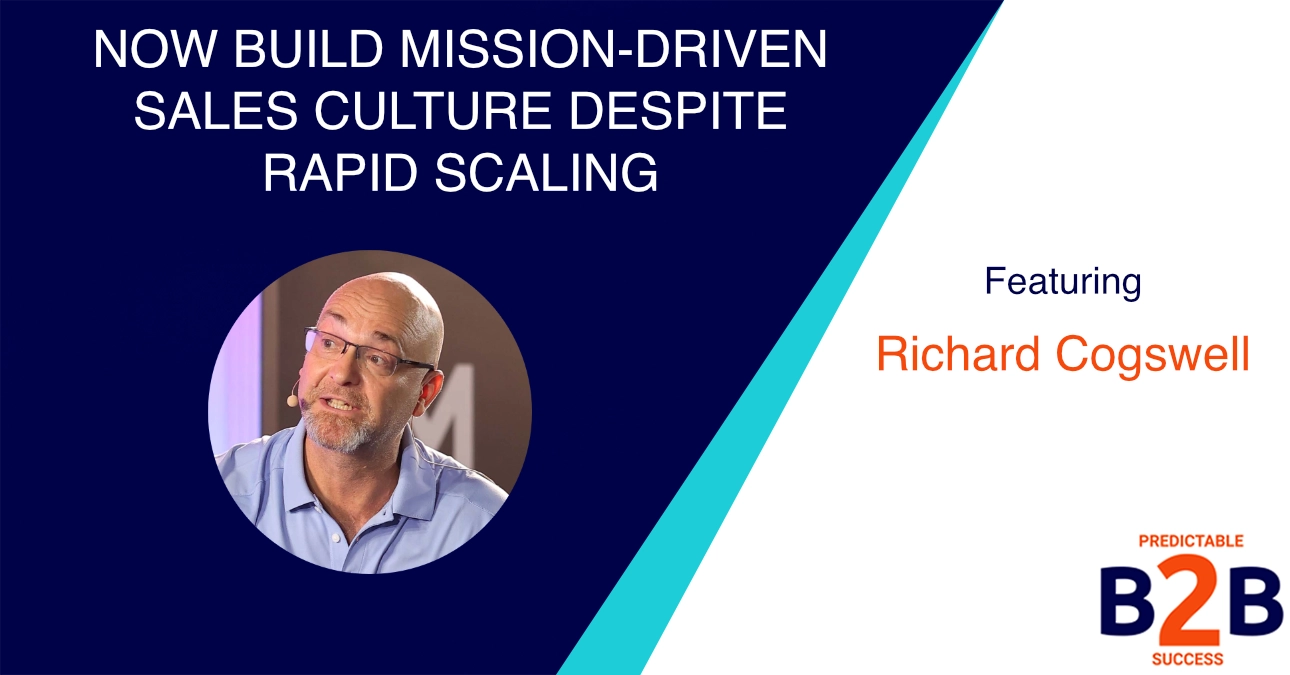 NOW BUILD MISSION-DRIVEN SALES CULTURE DESPITE RAPID SCALING

Featuring

Richard Cogswell

PREDICTABLE
B2B
SUCCESS